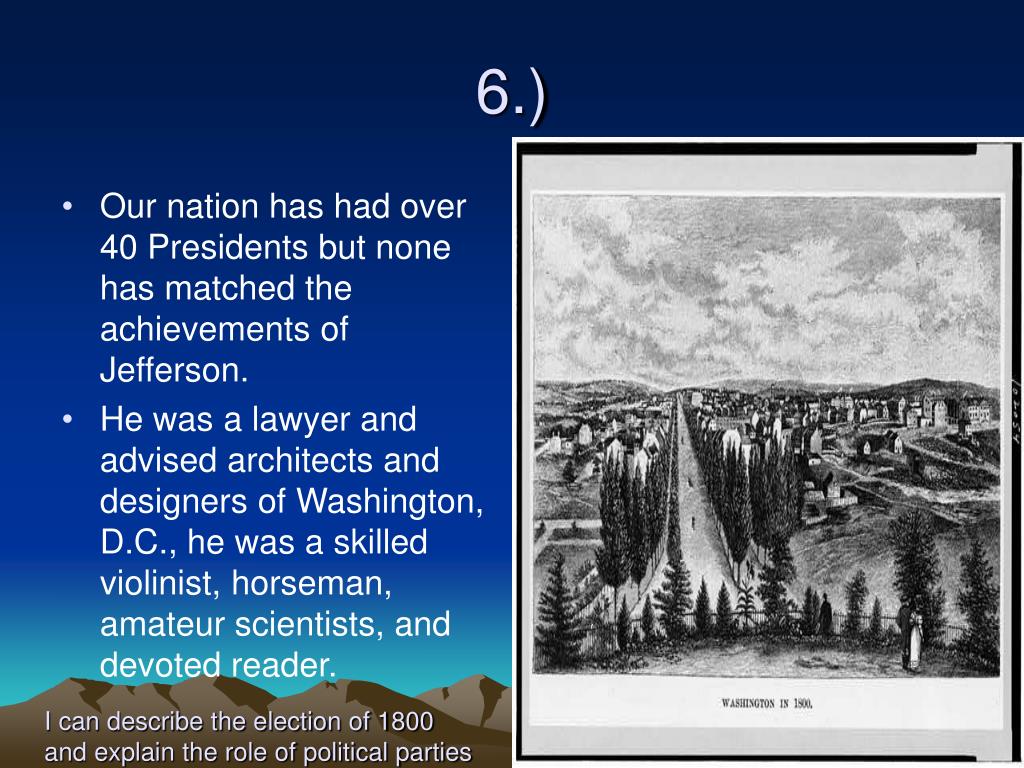 6.)

• Our nation has had over 40 Presidents but none has matched the achievements of Jefferson.
• He was a lawyer and advised architects and designers of Washington, D.C., he was a skilled violinist, horseman, amateur scientists, and devoted reader.

WASHINGTON IN 1800.

I can describe the election of 1800 and explain the role of political parties